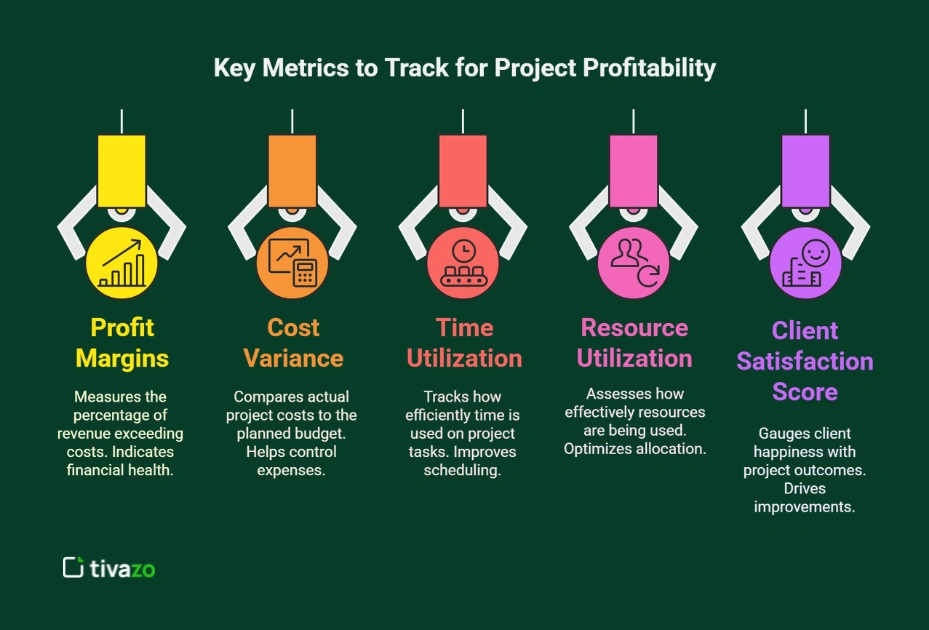 Key Metrics to Track for Project Profitability

Profit Margins

Measures the percentage of revenue exceeding costs. Indicates financial health.

Cost Variance

Compares actual project costs to the planned budget. Helps control expenses.

Time Utilization

Tracks how efficiently time is used on project tasks. Improves scheduling.

Resource Utilization

Assesses how effectively resources are being used. Optimizes allocation.

Client Satisfaction Score

Gauges client happiness with project outcomes. Drives improvements.

tivazo